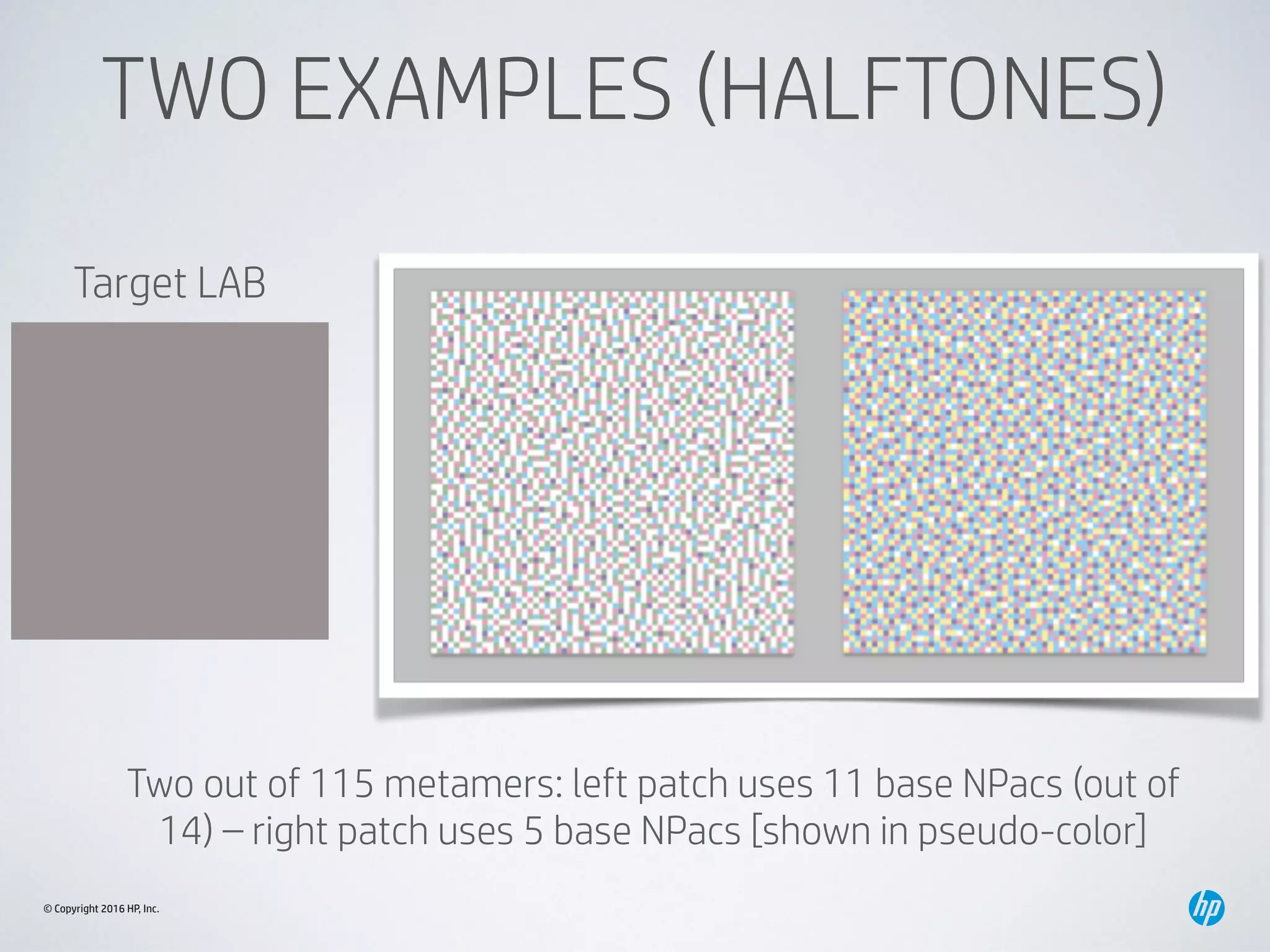 TWO EXAMPLES (HALFTONES)

Target LAB

Two out of 115 metamers: left patch uses 11 base NPacs (out of 14) – right patch uses 5 base NPacs [shown in pseudo-color]

© Copyright 2016 HP, Inc.

hp